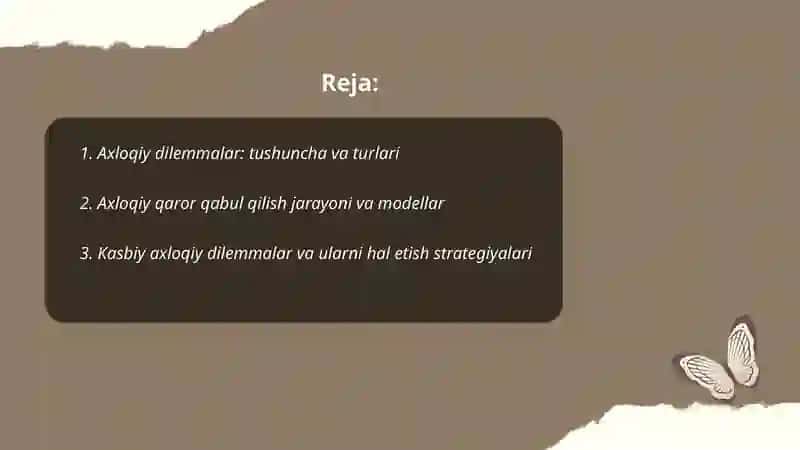 Reja:

1. Axloqiy dilemmalar: tushuncha va turlari

2. Axloqiy qaror qabul qilish jarayoni va modellar

3. Kasbiy axloqiy dilemmalar va ularni hal etish strategiyalari